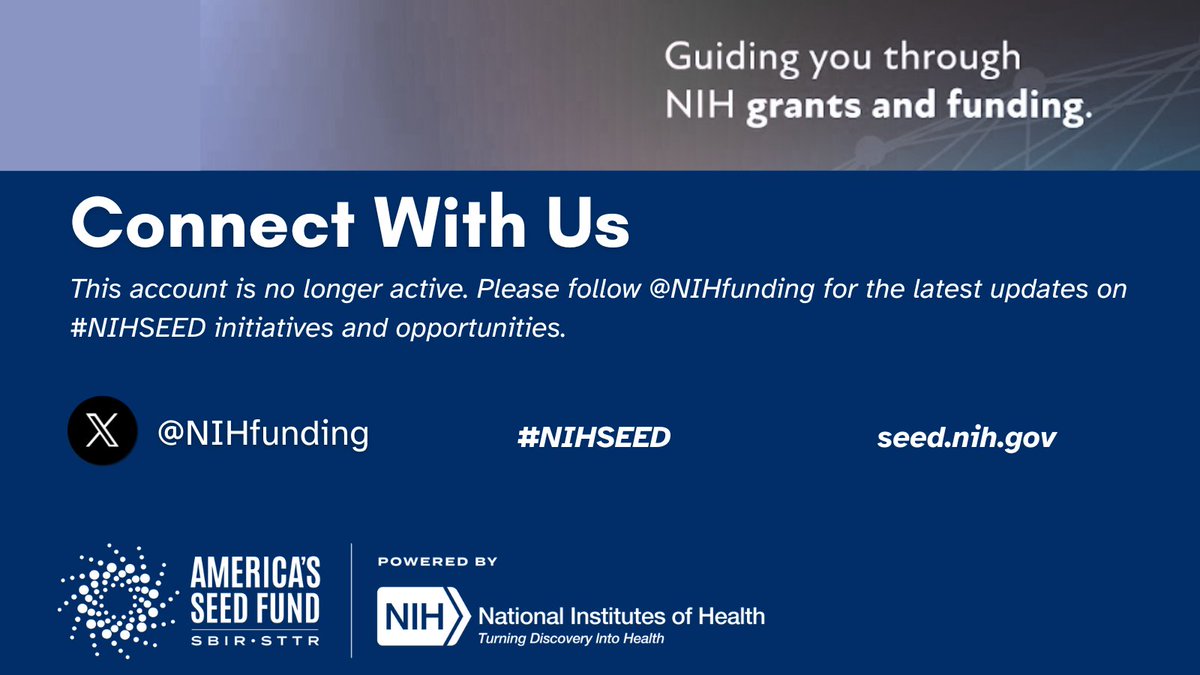 Guiding you through NIH grants and funding.

Connect With Us

This account is no longer active. Please follow @NIHfunding for the latest updates on #NIHSEED initiatives and opportunities.

@NIHfunding

#NIHSEED

seed.nih.gov

AMERICA'S SEED FUND
SBIR·STTR

POWERED BY

NIH National Institutes of Health
Turning Discovery Into Health